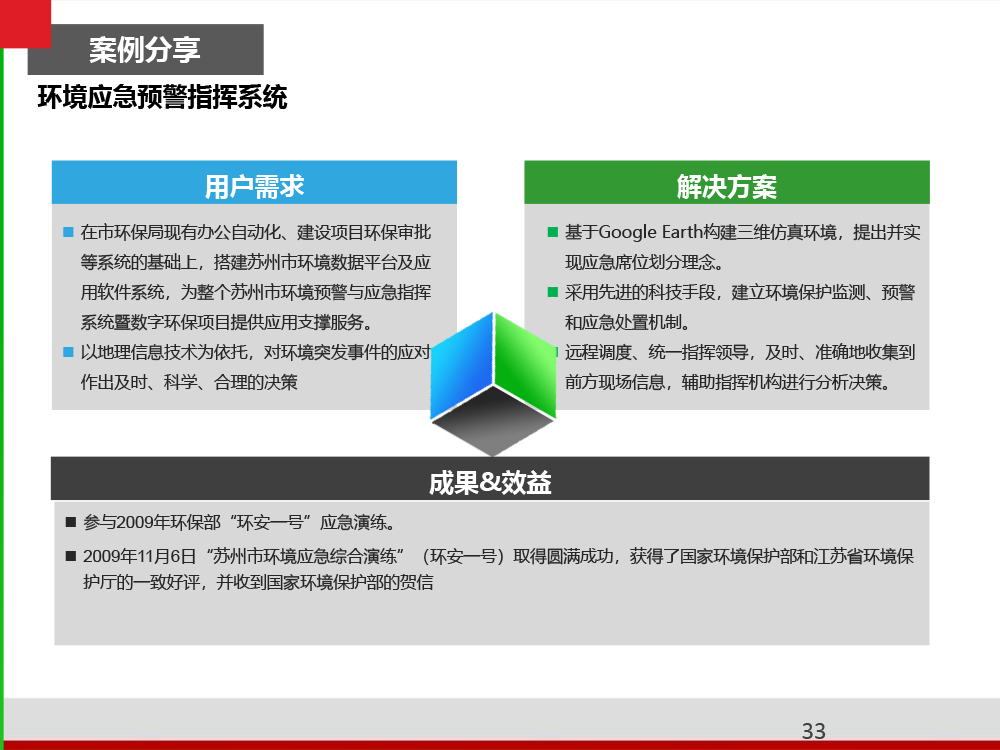 案例分享

环境应急预警指挥系统

用户需求

■ 在市环保局现有办公自动化、建设项目环保审批等系统的基础上，搭建苏州市环境数据平台及应用软件系统，为整个苏州市环境预警与应急指挥系统暨数字环保项目提供应用支撑服务。

■ 以地理信息技术为依托，对环境突发事件的应对作出及时、科学、合理的决策

解决方案

■ 基于Google Earth构建三维仿真环境，提出并实现应急席位划分理念。

■ 采用先进的科技手段，建立环境保护监测、预警和应急处置机制。

■ 远程调度、统一指挥领导，及时、准确地收集到前方现场信息，辅助指挥机构进行分析决策。

成果&效益

■ 参与2009年环保部“环安一号”应急演练。

■ 2009年11月6日“苏州市环境应急综合演练”（环安一号）取得圆满成功，获得了国家环境保护部和江苏省环境保护厅的一致好评，并收到国家环境保护部的贺信

33